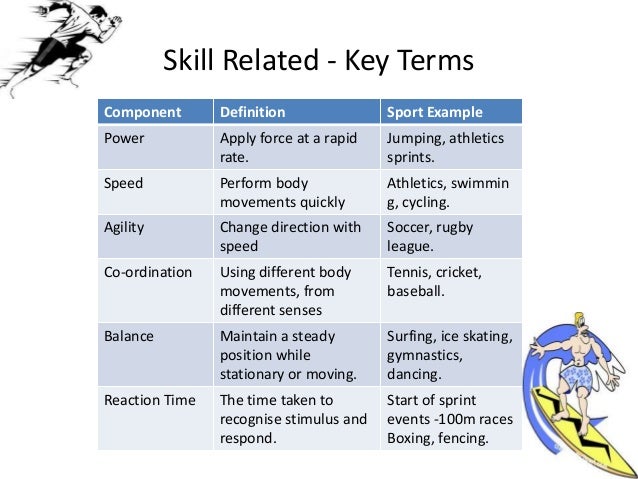 Skill Related - Key Terms

| Component | Definition | Sport Example |
|---|---|---|
| Power | Apply force at a rapid rate. | Jumping, athletics sprints. |
| Speed | Perform body movements quickly | Athletics, swimmin g, cycling. |
| Agility | Change direction with speed | Soccer, rugby league. |
| Co-ordination | Using different body movements, from different senses | Tennis, cricket, baseball. |
| Balance | Maintain a steady position while stationary or moving. | Surfing, ice skating, gymnastics, dancing. |
| Reaction Time | The time taken to recognise stimulus and respond. | Start of sprint events -100m races Boxing, fencing. |